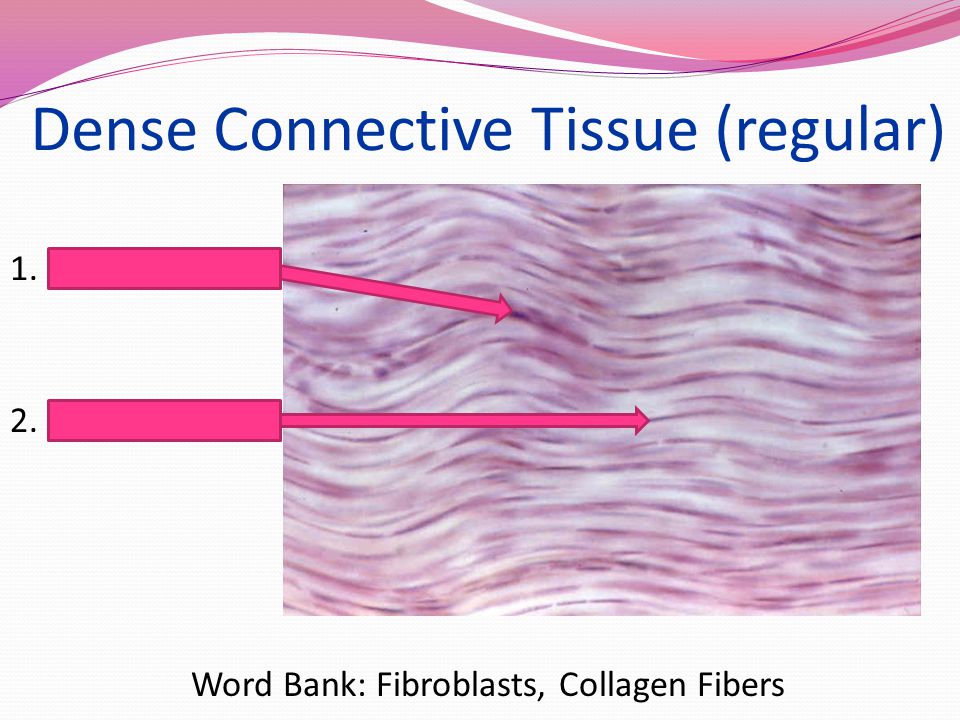 Dense Connective Tissue (regular)

1.

2.

Word Bank: Fibroblasts, Collagen Fibers